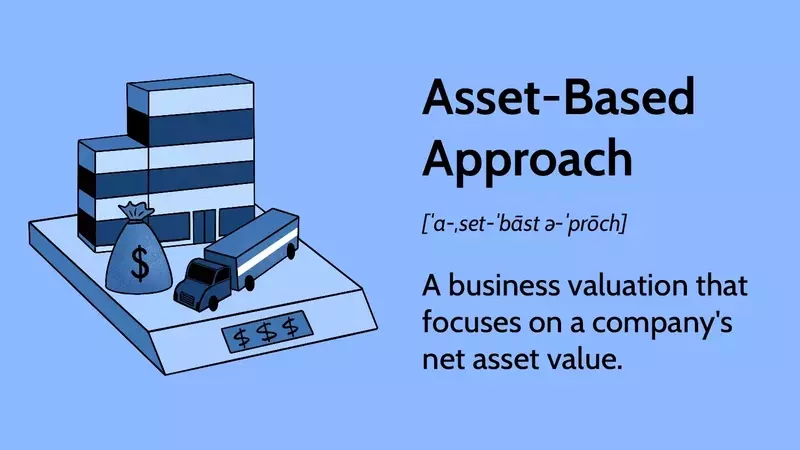 $

$ $ $

Asset-Based Approach

[ˈa-ˌset-ˈbāst ə-ˈprōch]

A business valuation that focuses on a company's net asset value.